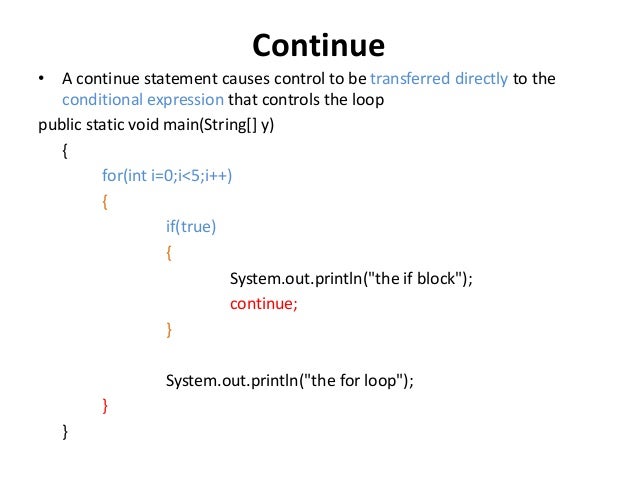 Continue

• A continue statement causes control to be transferred directly to the conditional expression that controls the loop

public static void main(String[] y)
{
for(int i=0;i<5;i++)
{
if(true)
{
System.out.println("the if block");
continue;
}

System.out.println("the for loop");
}
}